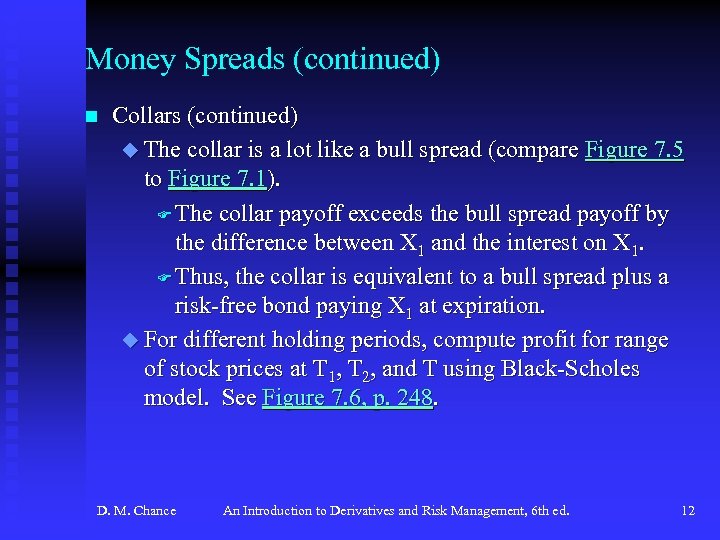 Money Spreads (continued)

Collars (continued)

The collar is a lot like a bull spread (compare Figure 7.5 to Figure 7.1).

The collar payoff exceeds the bull spread payoff by the difference between $X_1$ and the interest on $X_1$.

Thus, the collar is equivalent to a bull spread plus a risk-free bond paying $X_1$ at expiration.

For different holding periods, compute profit for range of stock prices at $T_1$, $T_2$, and T using Black-Scholes model. See Figure 7.6, p. 248.

D. M. Chance An Introduction to Derivatives and Risk Management, 6th ed. 12